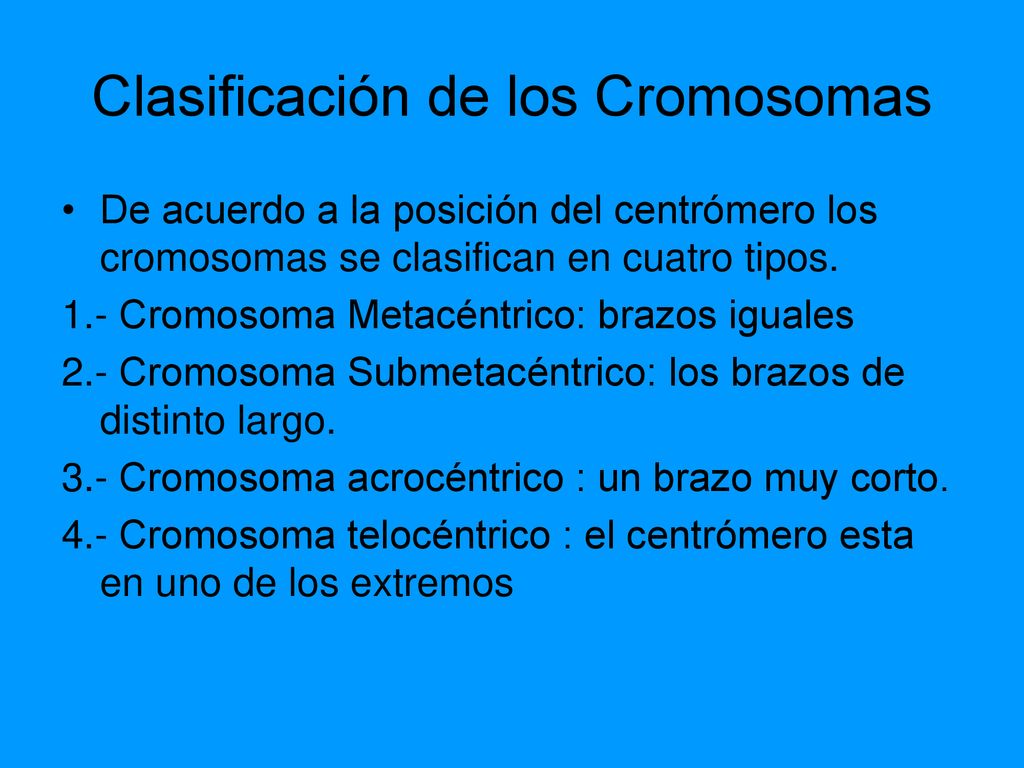 Clasificación de los Cromosomas

• De acuerdo a la posición del centrómero los cromosomas se clasifican en cuatro tipos.

1.- Cromosoma Metacéntrico: brazos iguales

2.- Cromosoma Submetacéntrico: los brazos de distinto largo.

3.- Cromosoma acrocéntrico : un brazo muy corto.

4.- Cromosoma telocéntrico : el centrómero esta en uno de los extremos